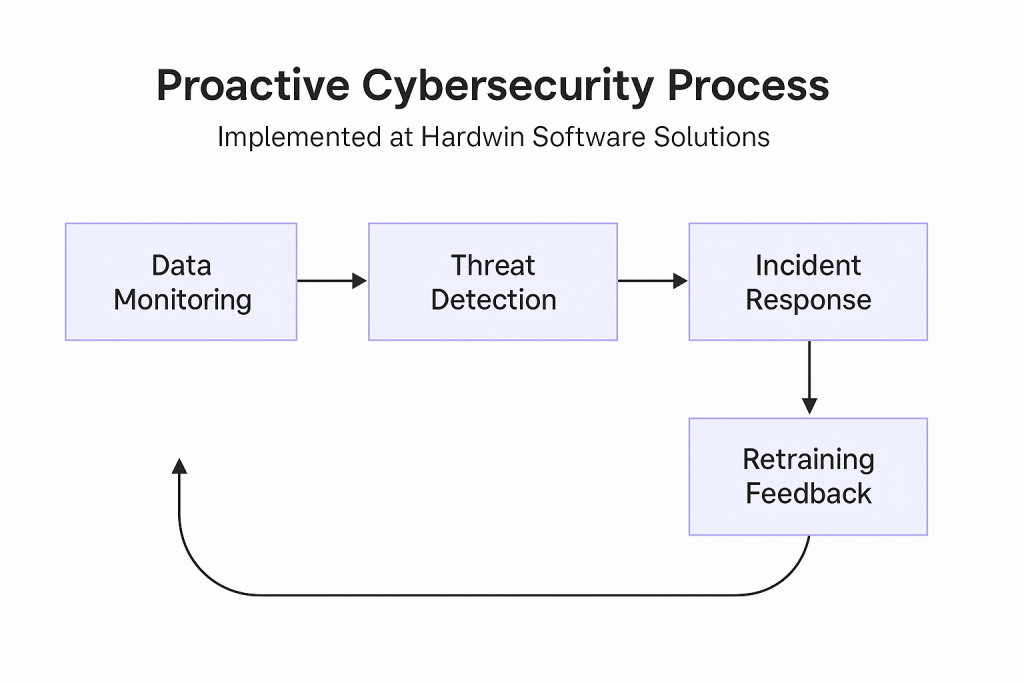 Proactive Cybersecurity Process

Implemented at Hardwin Software Solutions

Data Monitoring

Threat Detection

Incident Response

Retraining Feedback